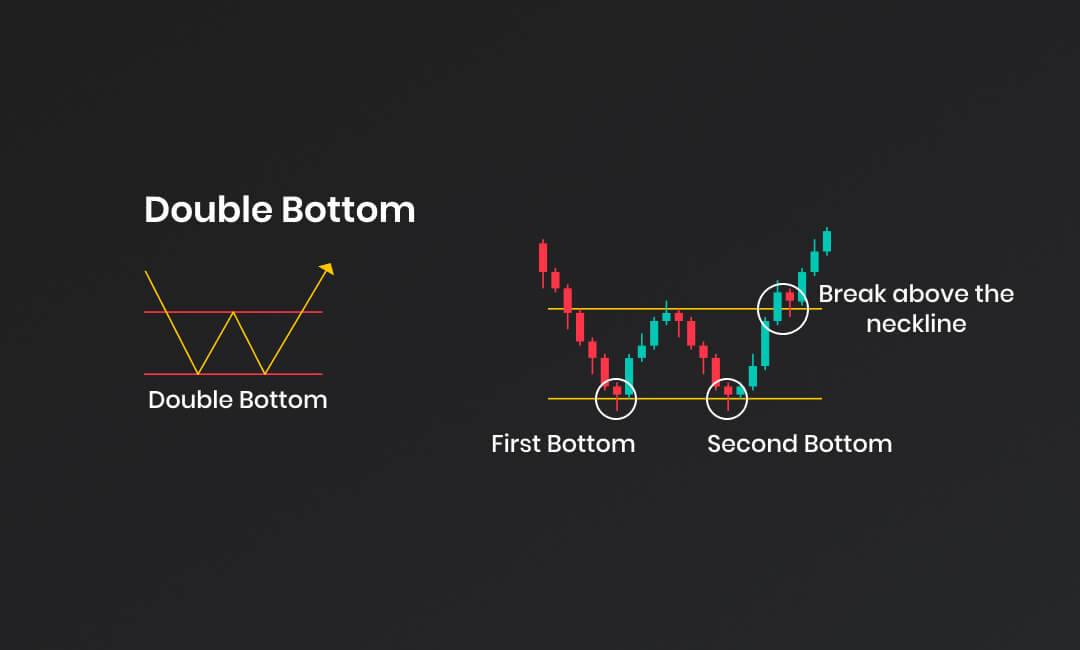 Double Bottom

Double Bottom

Break above the neckline

First Bottom

Second Bottom